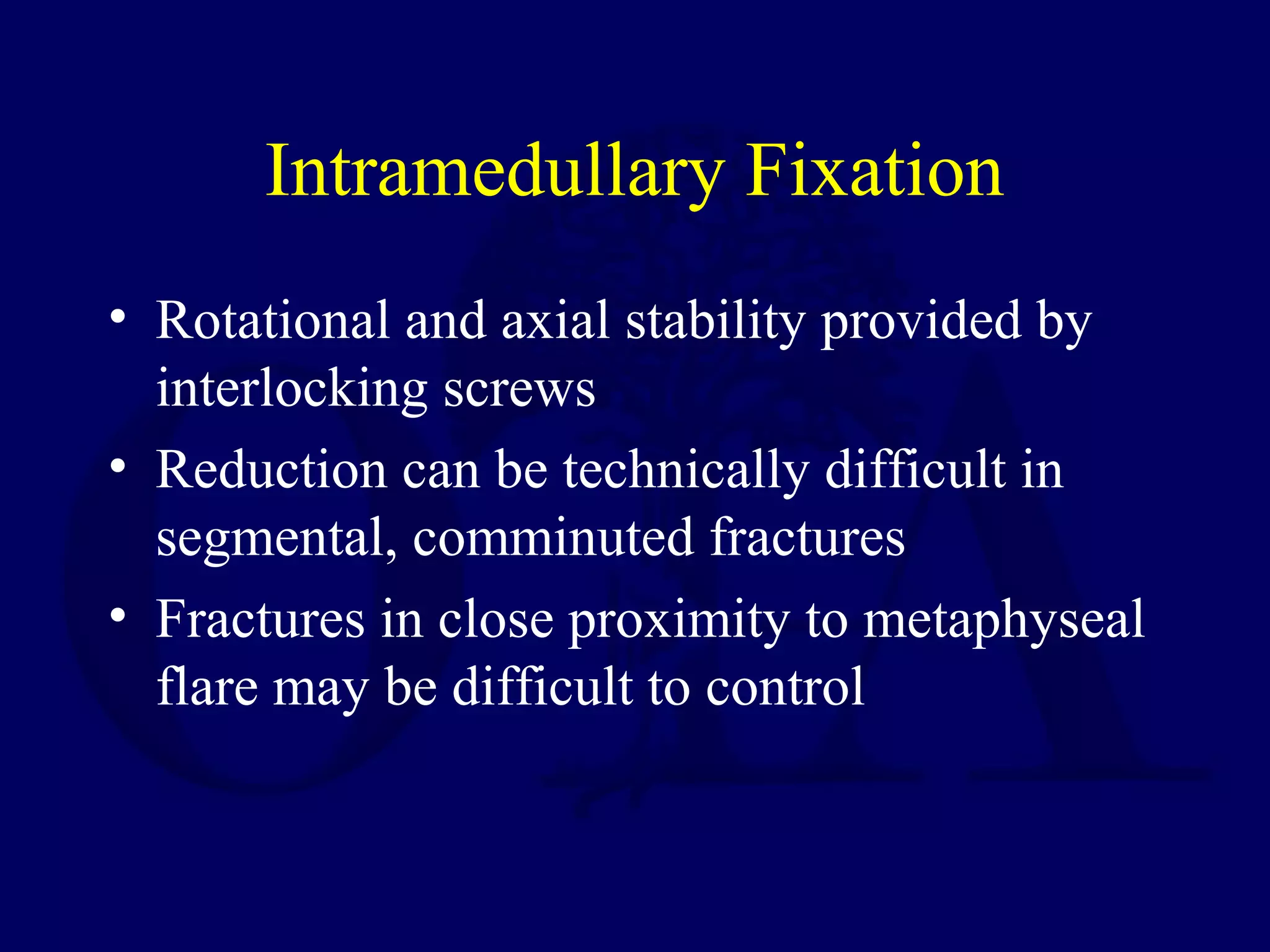 Intramedullary Fixation

• Rotational and axial stability provided by interlocking screws
• Reduction can be technically difficult in segmental, comminuted fractures
• Fractures in close proximity to metaphyseal flare may be difficult to control